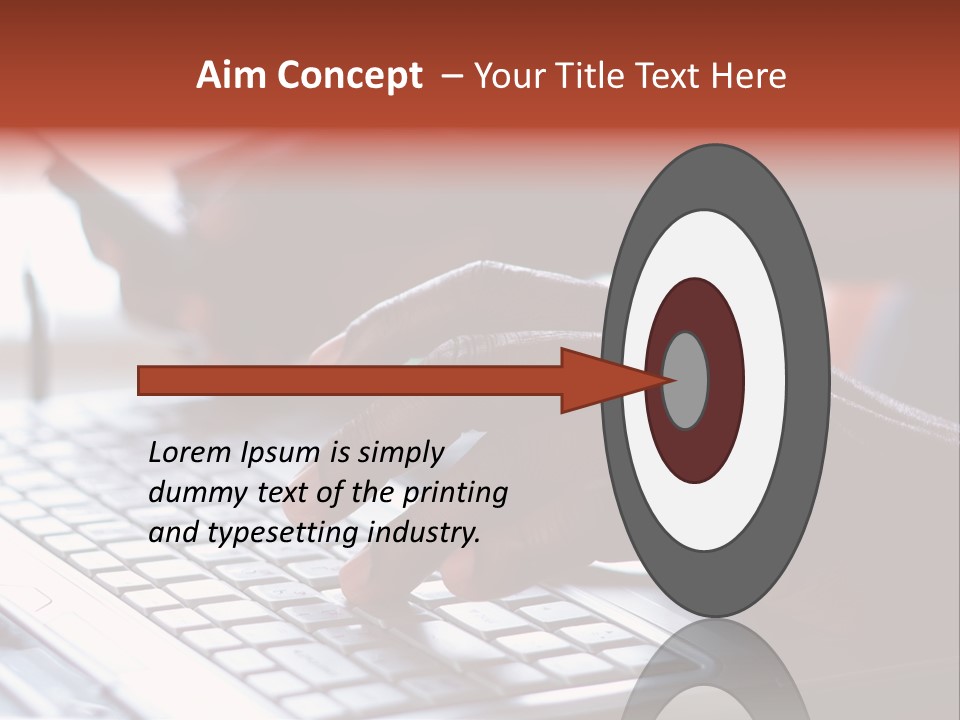 Aim Concept – Your Title Text Here

Lorem Ipsum is simply dummy text of the printing and typesetting industry.